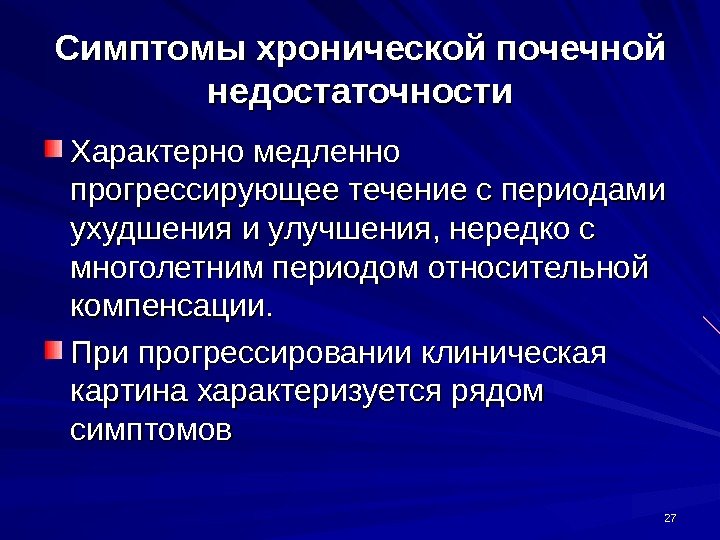 Симптомы хронической почечной недостаточности

Характерно медленно прогрессирующее течение с периодами ухудшения и улучшения, нередко с многолетним периодом относительной компенсации.

При прогрессировании клиническая картина характеризуется рядом симптомов

27